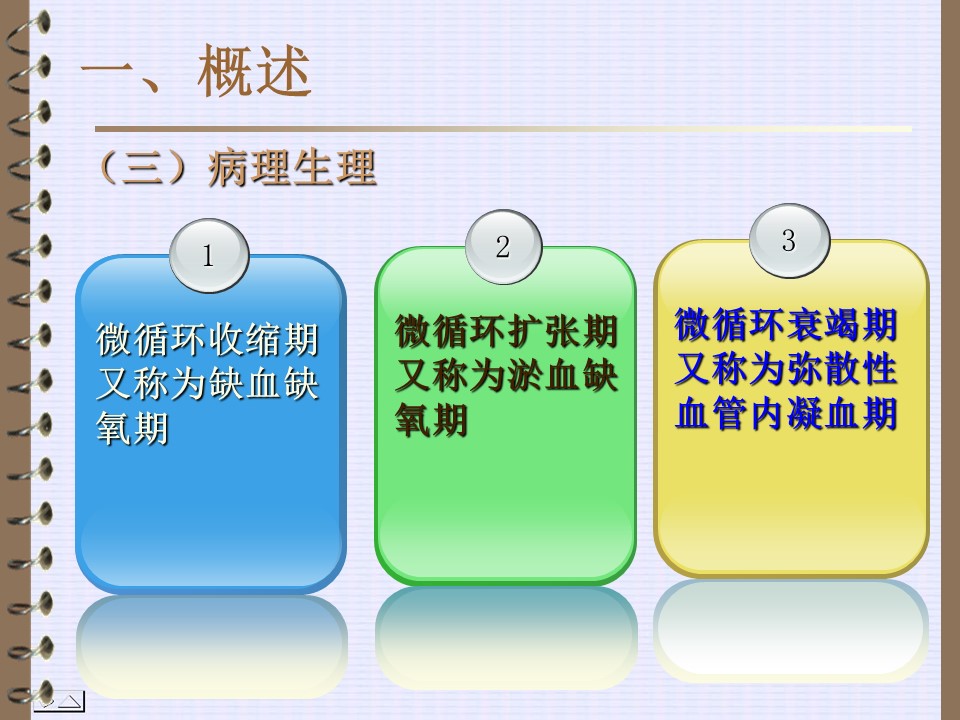 一、概述

（三）病理生理

1

微循环收缩期又称为缺血缺氧期

2

微循环扩张期又称为淤血缺氧期

3

微循环衰竭期又称为弥散性血管内凝血期